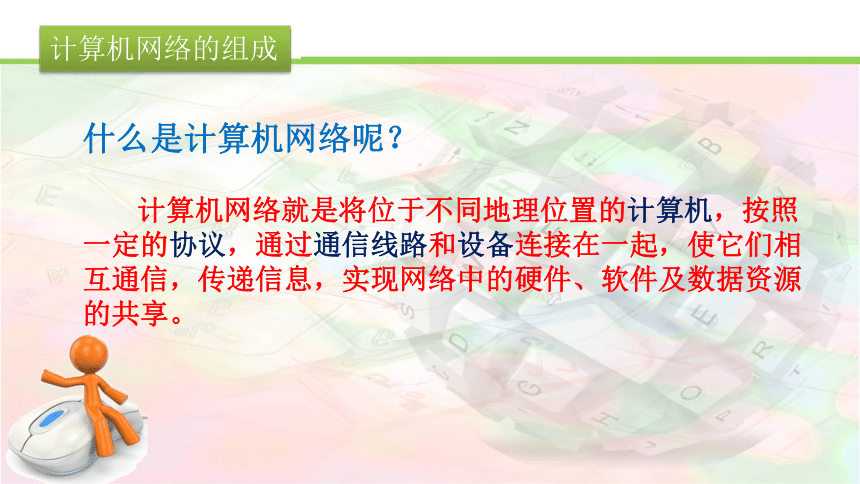 计算机网络的组成

什么是计算机网络呢？

计算机网络就是将位于不同地理位置的计算机，按照一定的协议，通过通信线路和设备连接在一起，使它们相互通信，传递信息，实现网络中的硬件、软件及数据资源的共享。